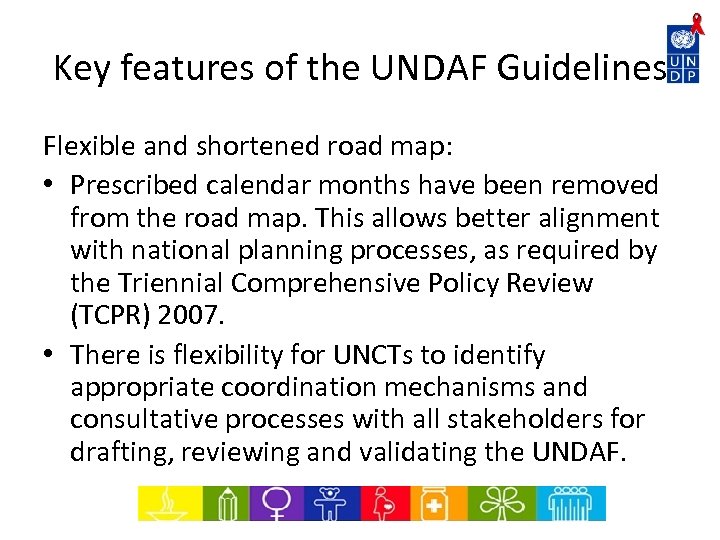 Key features of the UNDAF Guidelines

U N
D P

Flexible and shortened road map:

• Prescribed calendar months have been removed from the road map. This allows better alignment with national planning processes, as required by the Triennial Comprehensive Policy Review (TCPR) 2007.

• There is flexibility for UNCTs to identify appropriate coordination mechanisms and consultative processes with all stakeholders for drafting, reviewing and validating the UNDAF.